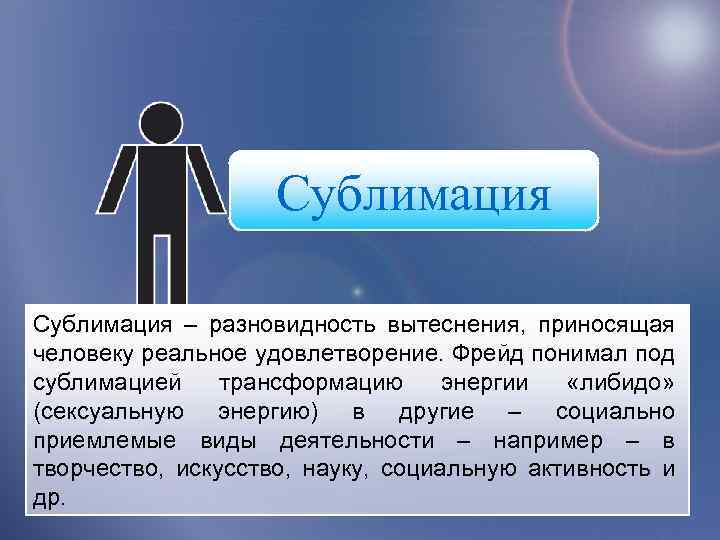 Сублимация

Сублимация – разновидность вытеснения, приносящая человеку реальное удовлетворение. Фрейд понимал под сублимацией трансформацию энергии «либидо» (сексуальную энергию) в другие – социально приемлемые виды деятельности – например – в творчество, искусство, науку, социальную активность и др.